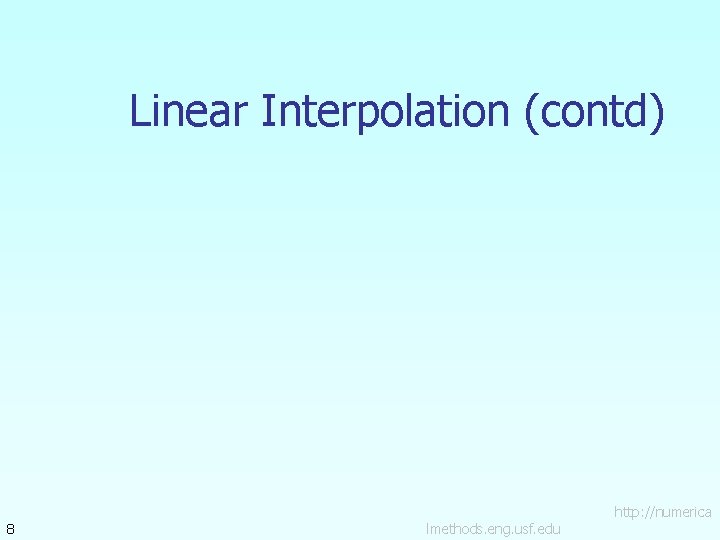 Linear Interpolation (contd)

8

http://numerica
lmethods.eng.usf.edu